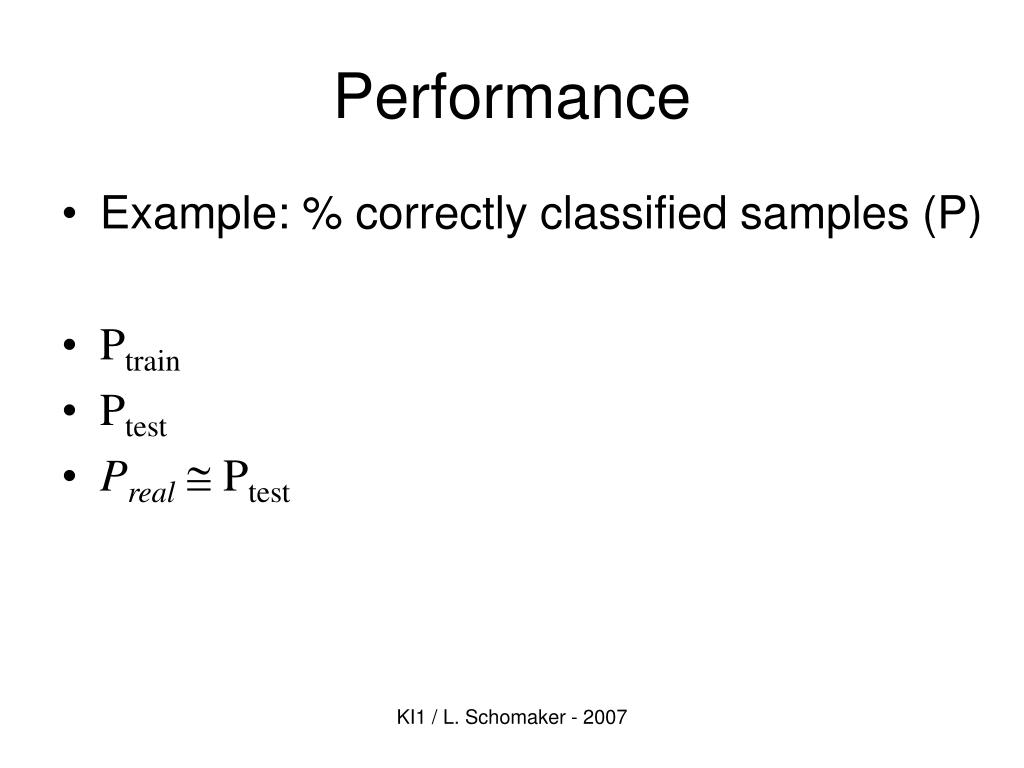 Performance

• Example: % correctly classified samples (P)

• $P_{train}$
• $P_{test}$
• $P_{real} \cong P_{test}$

KI1 / L. Schomaker - 2007